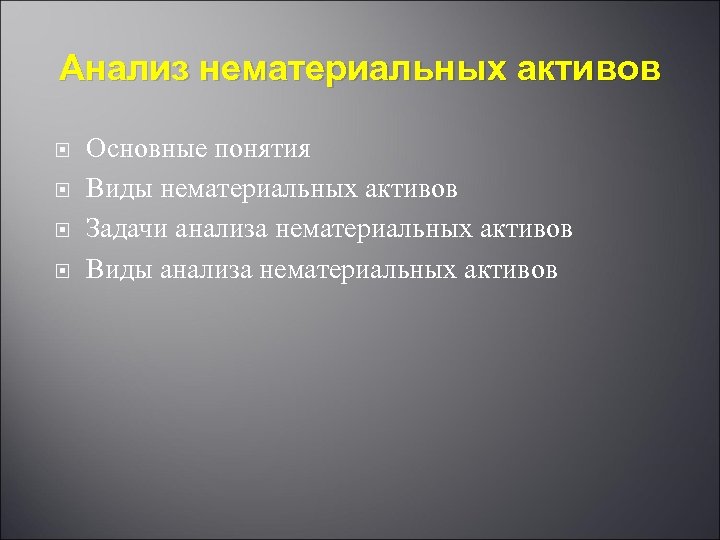 Анализ нематериальных активов

Основные понятия
Виды нематериальных активов
Задачи анализа нематериальных активов
Виды анализа нематериальных активов